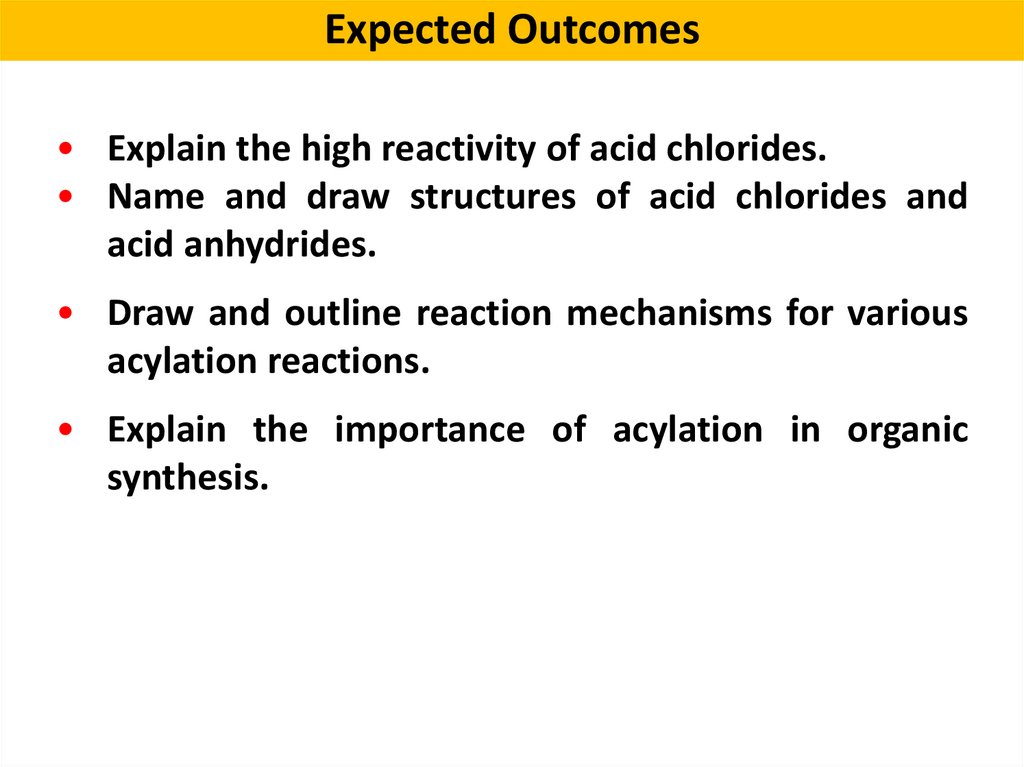 Expected Outcomes

• Explain the high reactivity of acid chlorides.
• Name and draw structures of acid chlorides and acid anhydrides.

• Draw and outline reaction mechanisms for various acylation reactions.

• Explain the importance of acylation in organic synthesis.